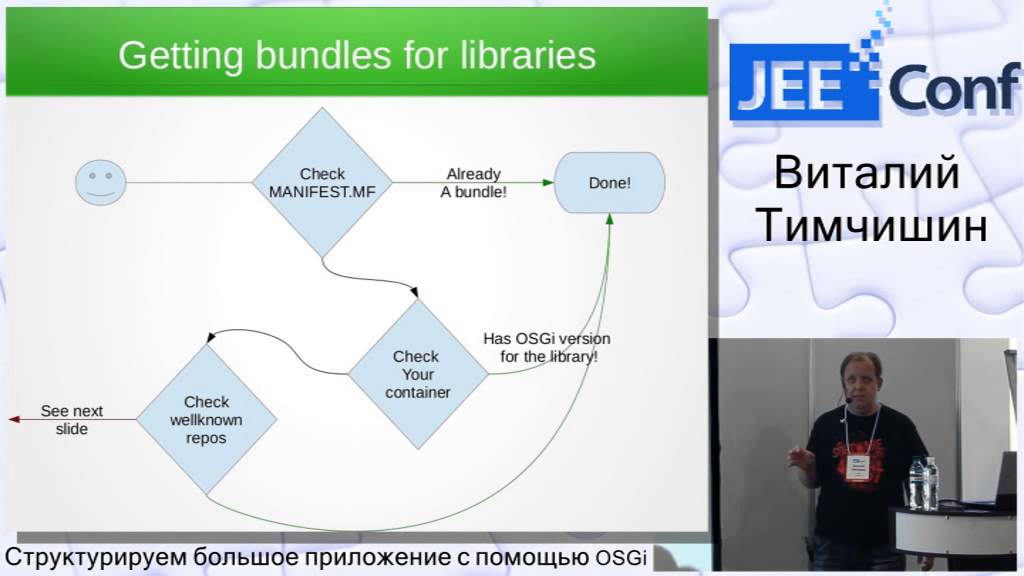 Getting bundles for libraries

Check MANIFEST.MF

Already A bundle!

Done!

Check Your container

Has OSGi version for the library!

Check wellknown repos

See next slide

JEE Conf

Виталий Тимчишин

Структурируем большое приложение с помощью OSGi